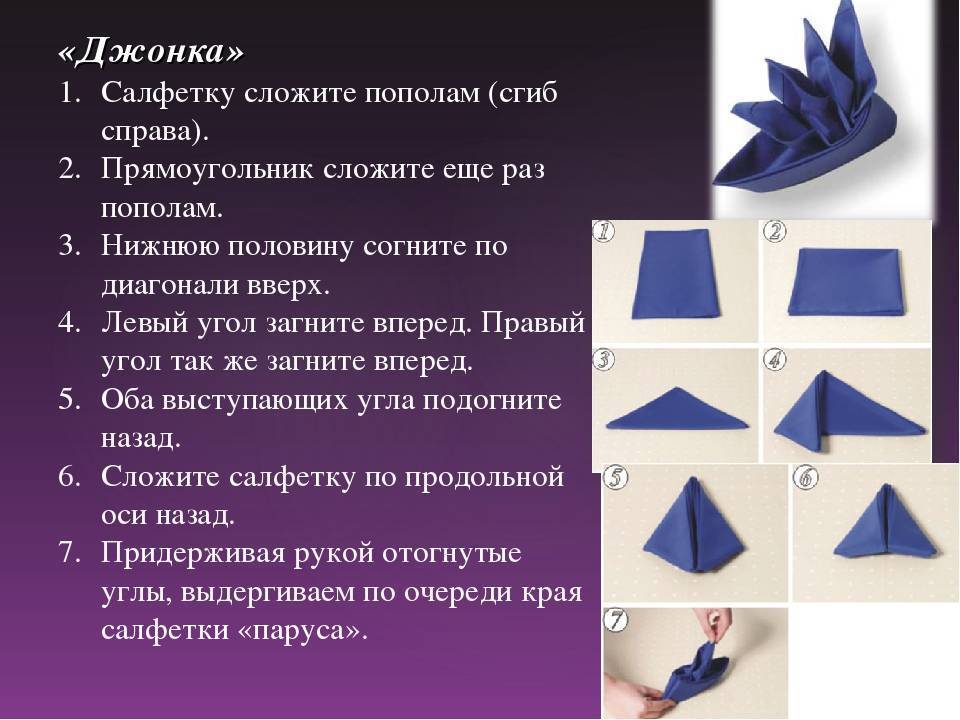 «Джонка»

1. Салфетку сложите пополам (сгиб справа).
2. Прямоугольник сложите еще раз пополам.
3. Нижнюю половину согните по диагонали вверх.
4. Левый угол загните вперед. Правый угол так же загните вперед.
5. Оба выступающих угла подогните назад.
6. Сложите салфетку по продольной оси назад.
7. Придерживая рукой отогнутые углы, выдергиваем по очереди края салфетки «паруса».

1
2
3
4
5
6
7